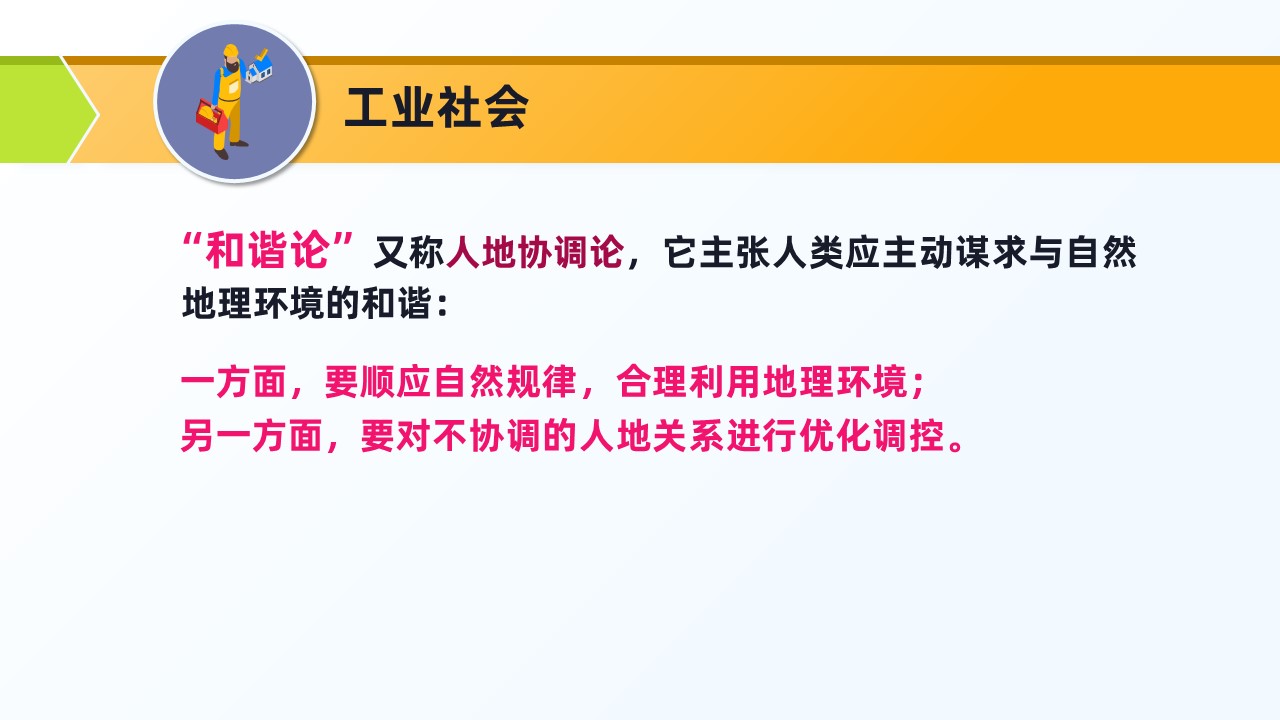 工业社会

“和谐论”又称人地协调论，它主张人类应主动谋求与自然地理环境的和谐：

一方面，要顺应自然规律，合理利用地理环境；
另一方面，要对不协调的人地关系进行优化调控。